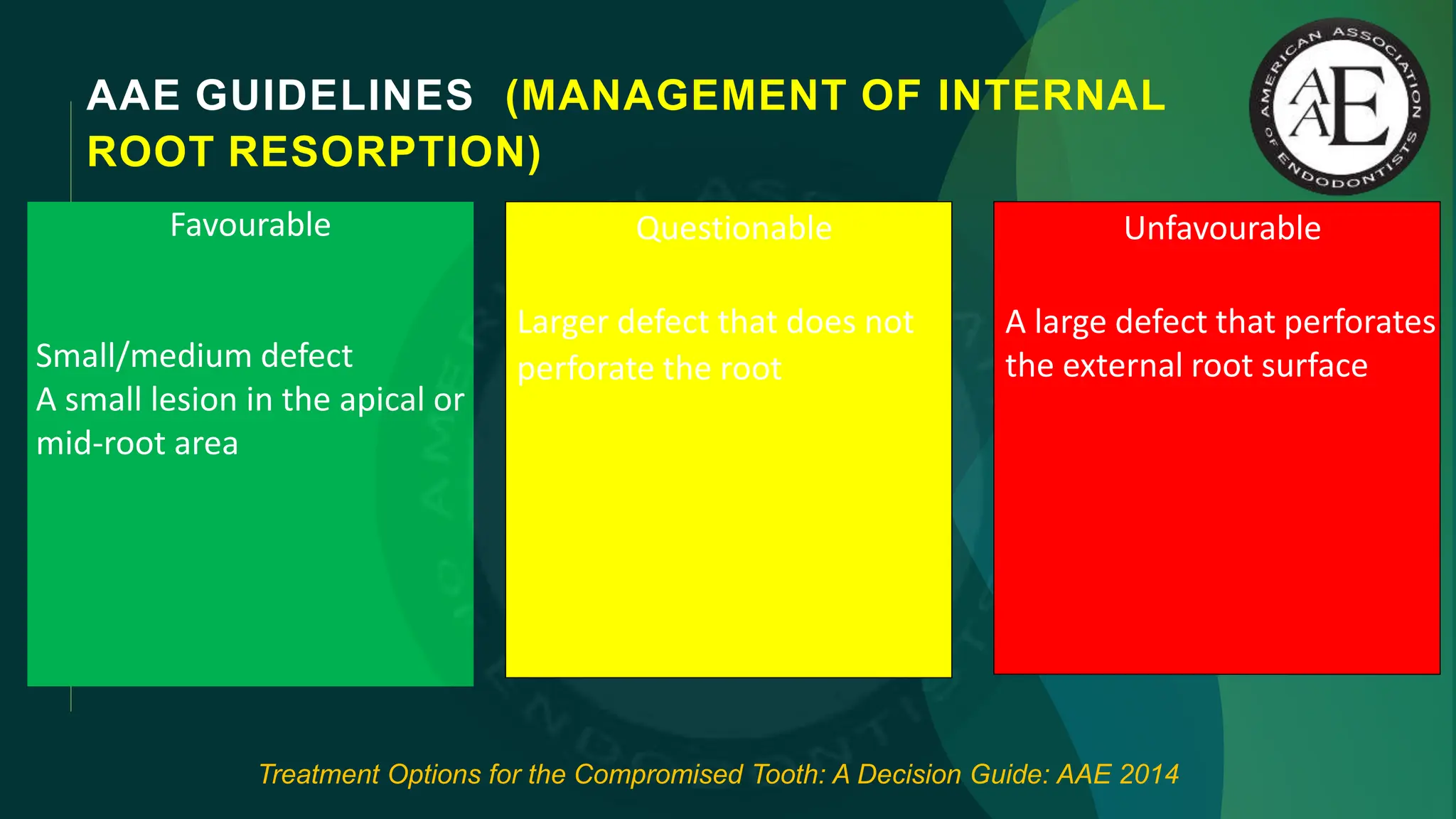 AAE GUIDELINES (MANAGEMENT OF INTERNAL ROOT RESORPTION)

AMERICAN ASSOCIATION OF ENDODONTISTS
AAE

Favourable

Small/medium defect
A small lesion in the apical or mid-root area

Questionable

Larger defect that does not perforate the root

Unfavourable

A large defect that perforates the external root surface

Treatment Options for the Compromised Tooth: A Decision Guide: AAE 2014